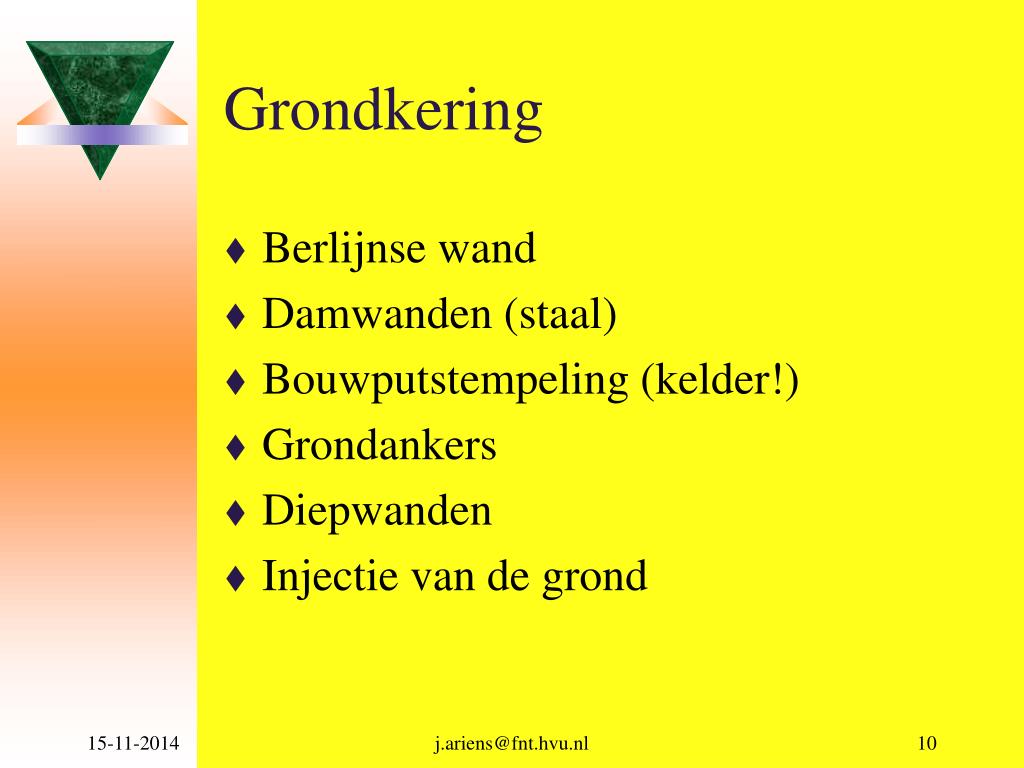 Grondkering

♦ Berlijnse wand
♦ Damwanden (staal)
♦ Bouwputstempeling (kelder!)
♦ Grondankers
♦ Diepwanden
♦ Injectie van de grond

15-11-2014 j.ariens@fnt.hvu.nl 10